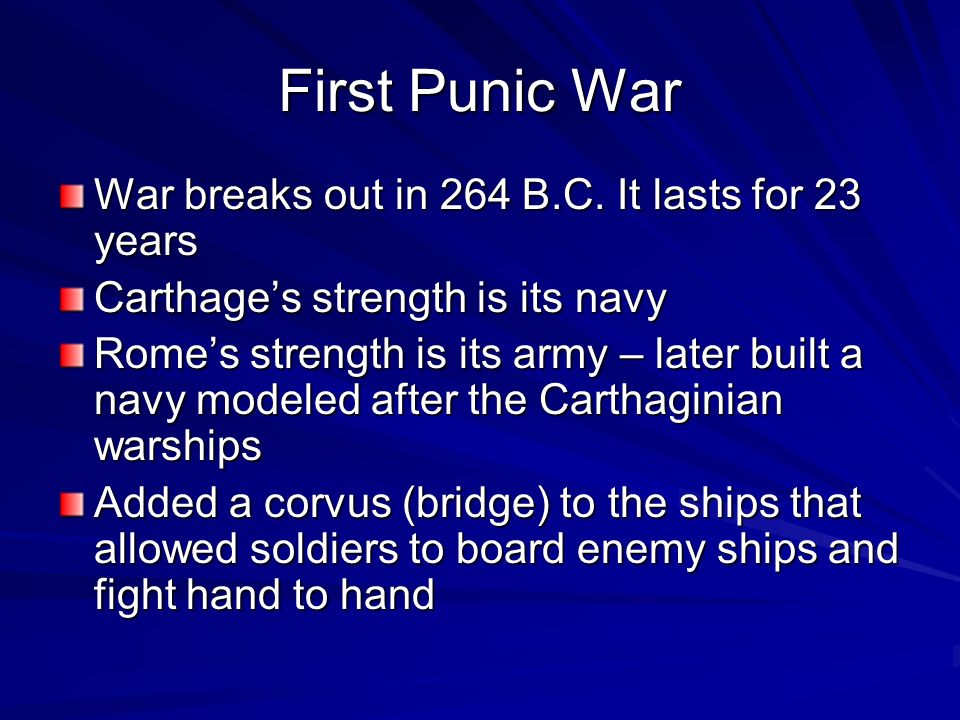 First Punic War

War breaks out in 264 B.C. It lasts for 23 years

Carthage’s strength is its navy

Rome’s strength is its army – later built a navy modeled after the Carthaginian warships

Added a corvus (bridge) to the ships that allowed soldiers to board enemy ships and fight hand to hand